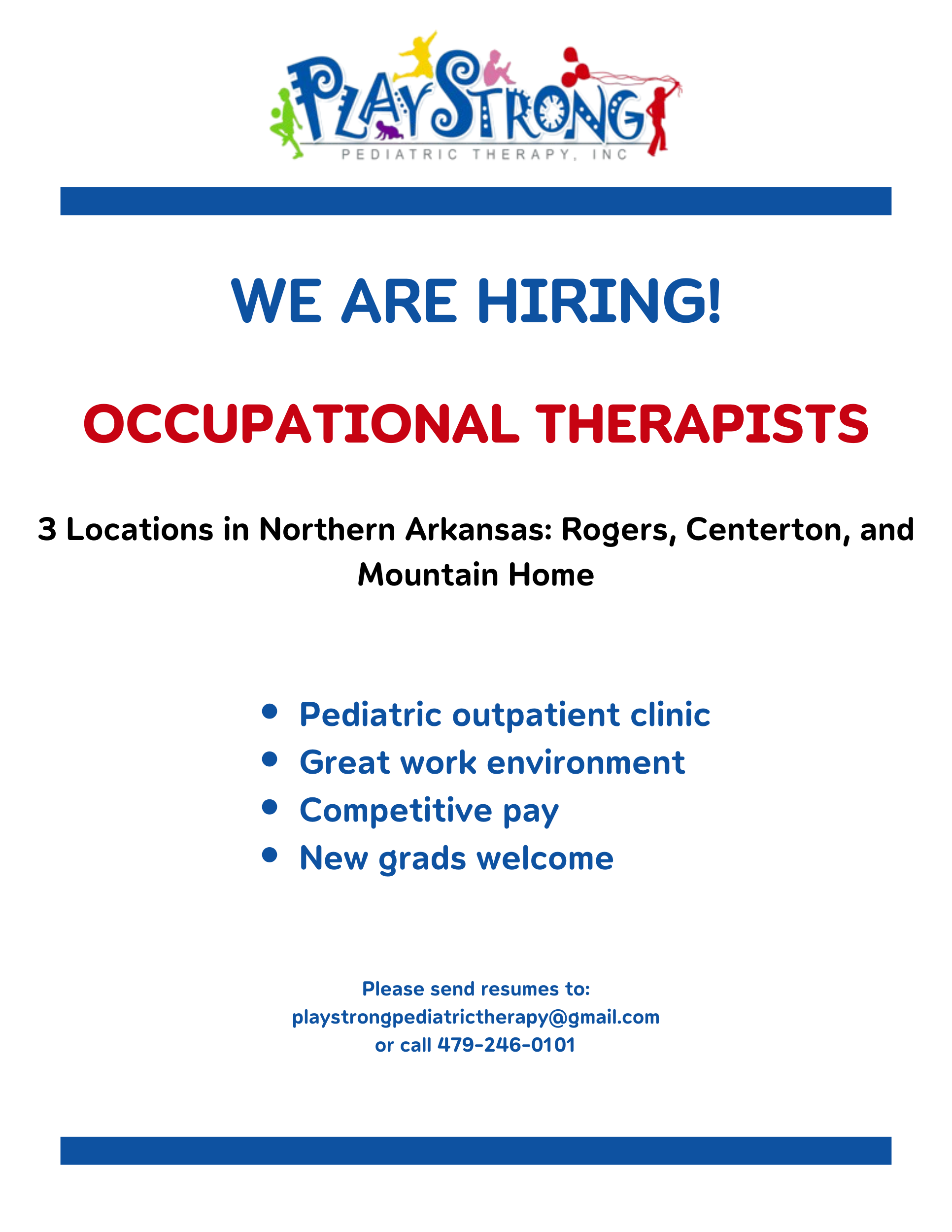 PLAYSTRONG
PEDIATRIC THERAPY, INC

WE ARE HIRING!

OCCUPATIONAL THERAPISTS

3 Locations in Northern Arkansas: Rogers, Centerton, and Mountain Home

- Pediatric outpatient clinic
- Great work environment
- Competitive pay
- New grads welcome

Please send resumes to:
playstrongpediatrictherapy@gmail.com
or call 479-246-0101